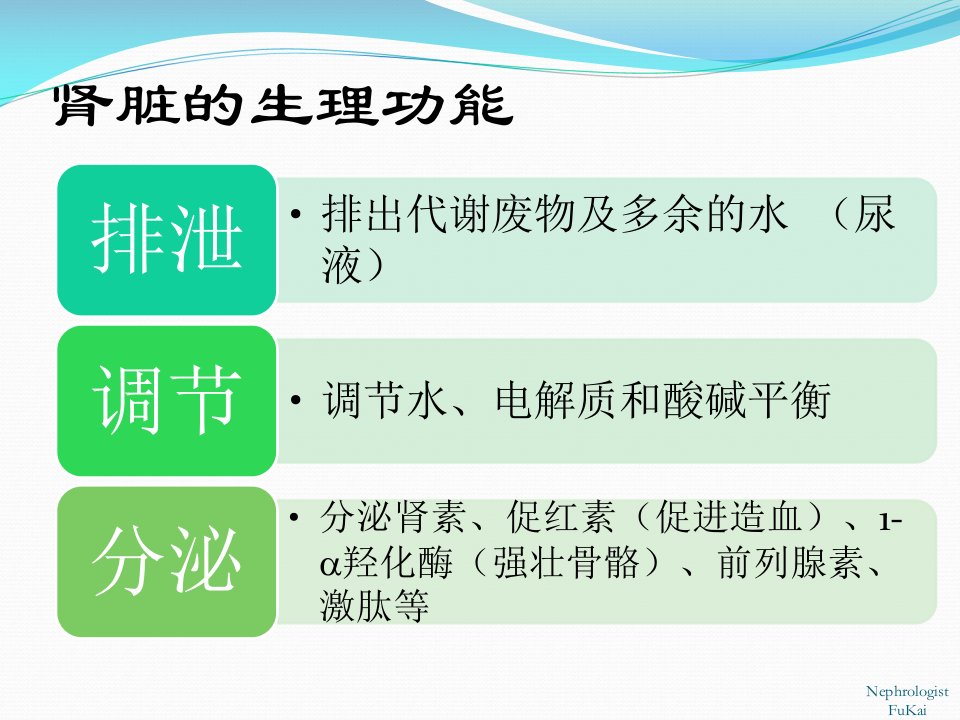 肾脏的生理功能

排泄

• 排出代谢废物及多余的水 （尿液）

调节

• 调节水、电解质和酸碱平衡

分泌

• 分泌肾素、促红素（促进造血）、1-α羟化酶（强壮骨骼）、前列腺素、激肽等

Nephrologist FuKai